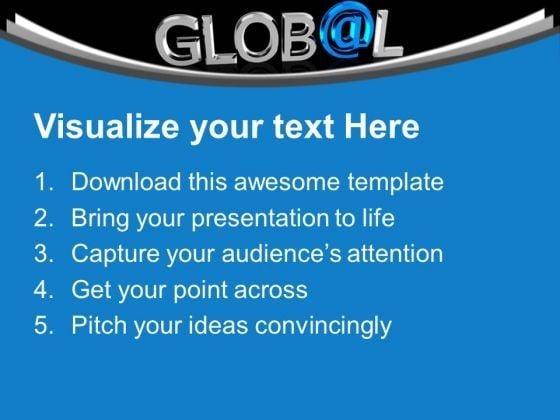 GLOB@L

Visualize your text Here

1. Download this awesome template
2. Bring your presentation to life
3. Capture your audience's attention
4. Get your point across
5. Pitch your ideas convincingly